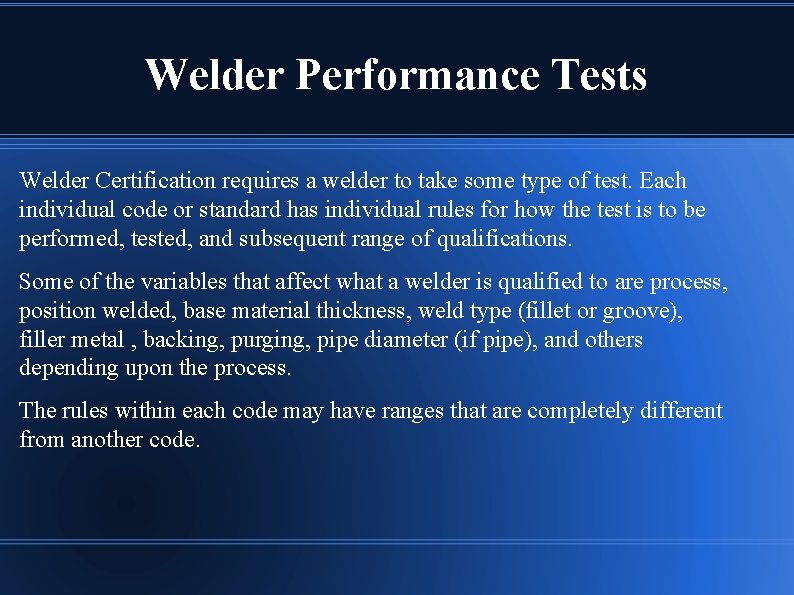 Welder Performance Tests

Welder Certification requires a welder to take some type of test. Each individual code or standard has individual rules for how the test is to be performed, tested, and subsequent range of qualifications.

Some of the variables that affect what a welder is qualified to are process, position welded, base material thickness, weld type (fillet or groove), filler metal , backing, purging, pipe diameter (if pipe), and others depending upon the process.

The rules within each code may have ranges that are completely different from another code.